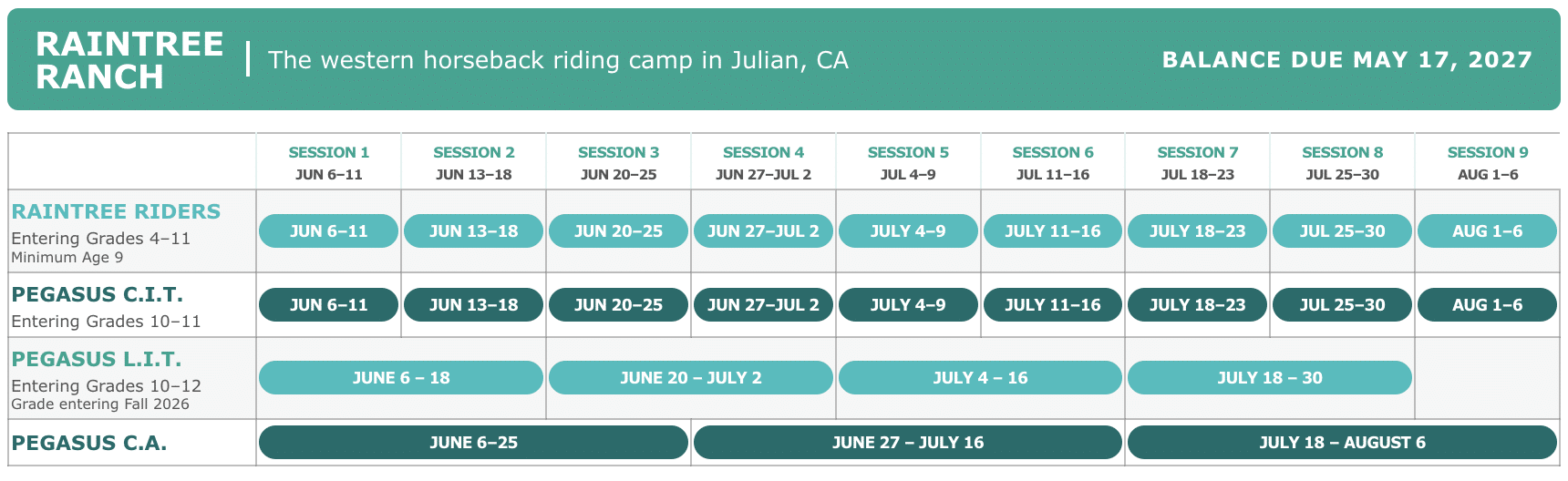 RAINTREE RANCH | The western horseback riding camp in Julian, CA

BALANCE DUE MAY 17, 2027

| | SESSION 1 JUN 6–11 | SESSION 2 JUN 13–18 | SESSION 3 JUN 20–25 | SESSION 4 JUN 27–JUL 2 | SESSION 5 JUL 4–9 | SESSION 6 JUL 11–16 | SESSION 7 JUL 18–23 | SESSION 8 JUL 25–30 | SESSION 9 AUG 1–6 |
|---|---|---|---|---|---|---|---|---|---|
| RAINTREE RIDERS Entering Grades 4–11 Minimum Age 9 | JUN 6–11 | JUN 13–18 | JUN 20–25 | JUN 27–JUL 2 | JULY 4–9 | JULY 11–16 | JULY 18–23 | JUL 25–30 | AUG 1–6 |
| PEGASUS C.I.T. Entering Grades 10–11 | JUN 6–11 | JUN 13–18 | JUN 20–25 | JUN 27–JUL 2 | JULY 4–9 | JULY 11–16 | JULY 18–23 | JUL 25–30 | AUG 1–6 |
| PEGASUS L.I.T. Entering Grades 10–12 Grade entering Fall 2026 | JUNE 6 – 18 | | JUNE 20 – JULY 2 | | JULY 4 – 16 | | JULY 18 – 30 | | |
| PEGASUS C.A. | JUNE 6–25 | | | JUNE 27 – JULY 16 | | | JULY 18 – AUGUST 6 | | |